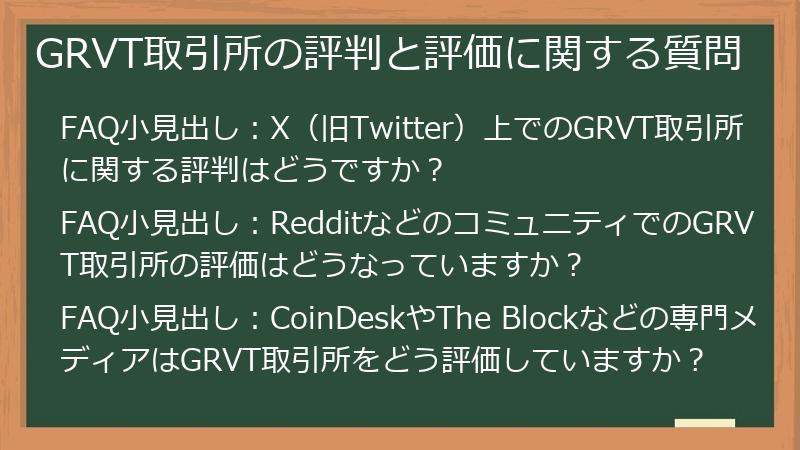 GRVT取引所の評判と評価に関する質問

FAQ小見出し：X（旧Twitter）上でのGRVT取引所に関する評判はどうですか？

FAQ小見出し：RedditなどのコミュニティでのGRVT取引所の評価はどうなっていますか？

FAQ小見出し：CoinDeskやThe Blockなどの専門メディアはGRVT取引所をどう評価していますか？